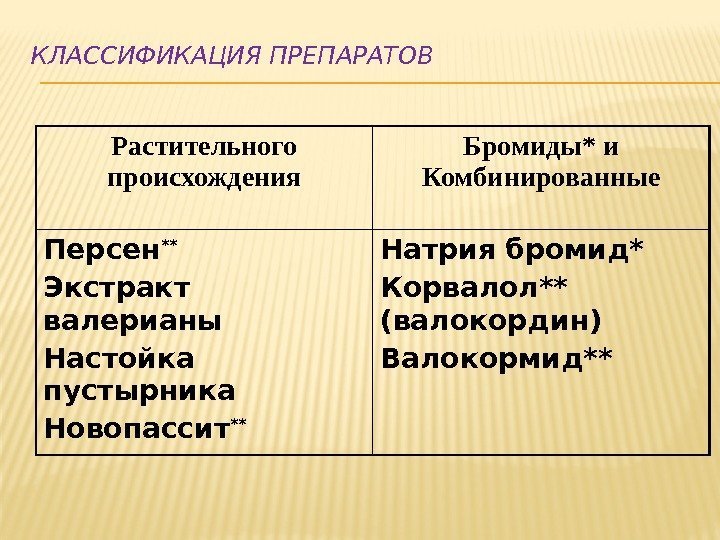 КЛАССИФИКАЦИЯ ПРЕПАРАТОВ

| Растительного происхождения | Бромиды* и Комбинированные |
|---|---|
| Персен** Экстракт валерианы Настойка пустырника Новопассит** | Натрия бромид* Корвалол** (валокордин) Валокормид** |